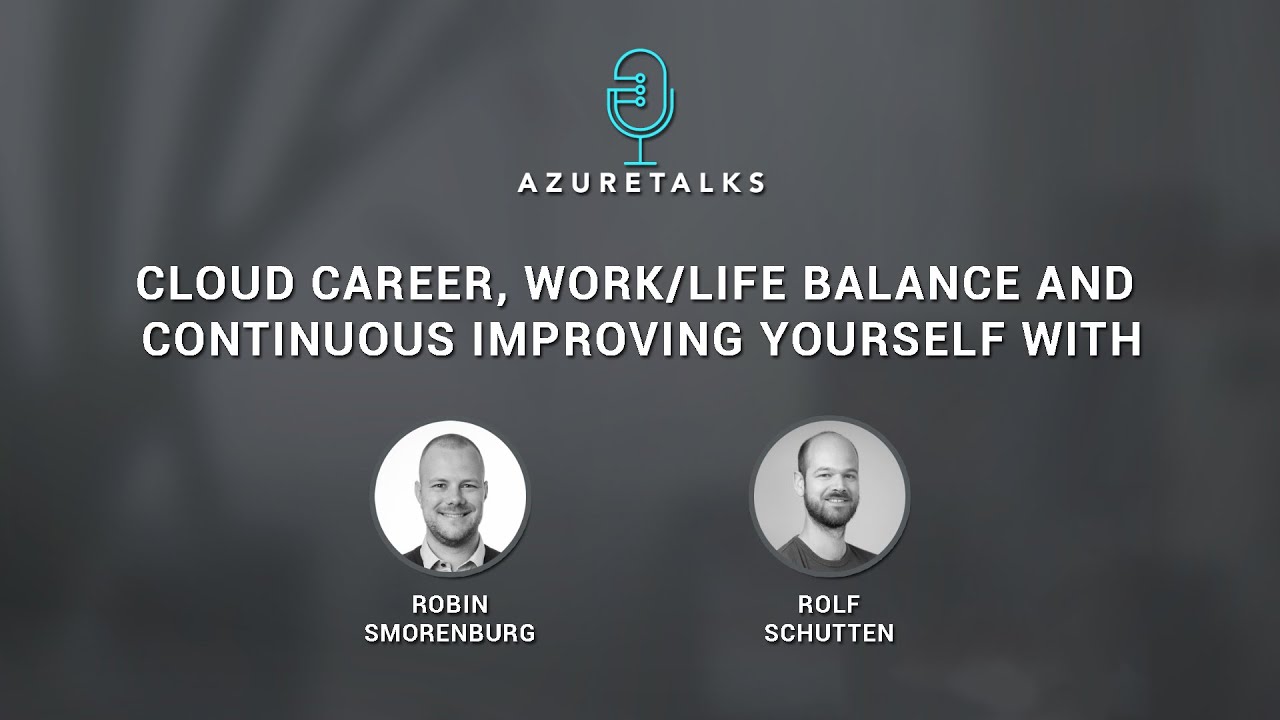 AZURETALKS

CLOUD CAREER, WORK/LIFE BALANCE AND CONTINUOUS IMPROVING YOURSELF WITH

ROBIN SMORENBURG

ROLF SCHUTTEN